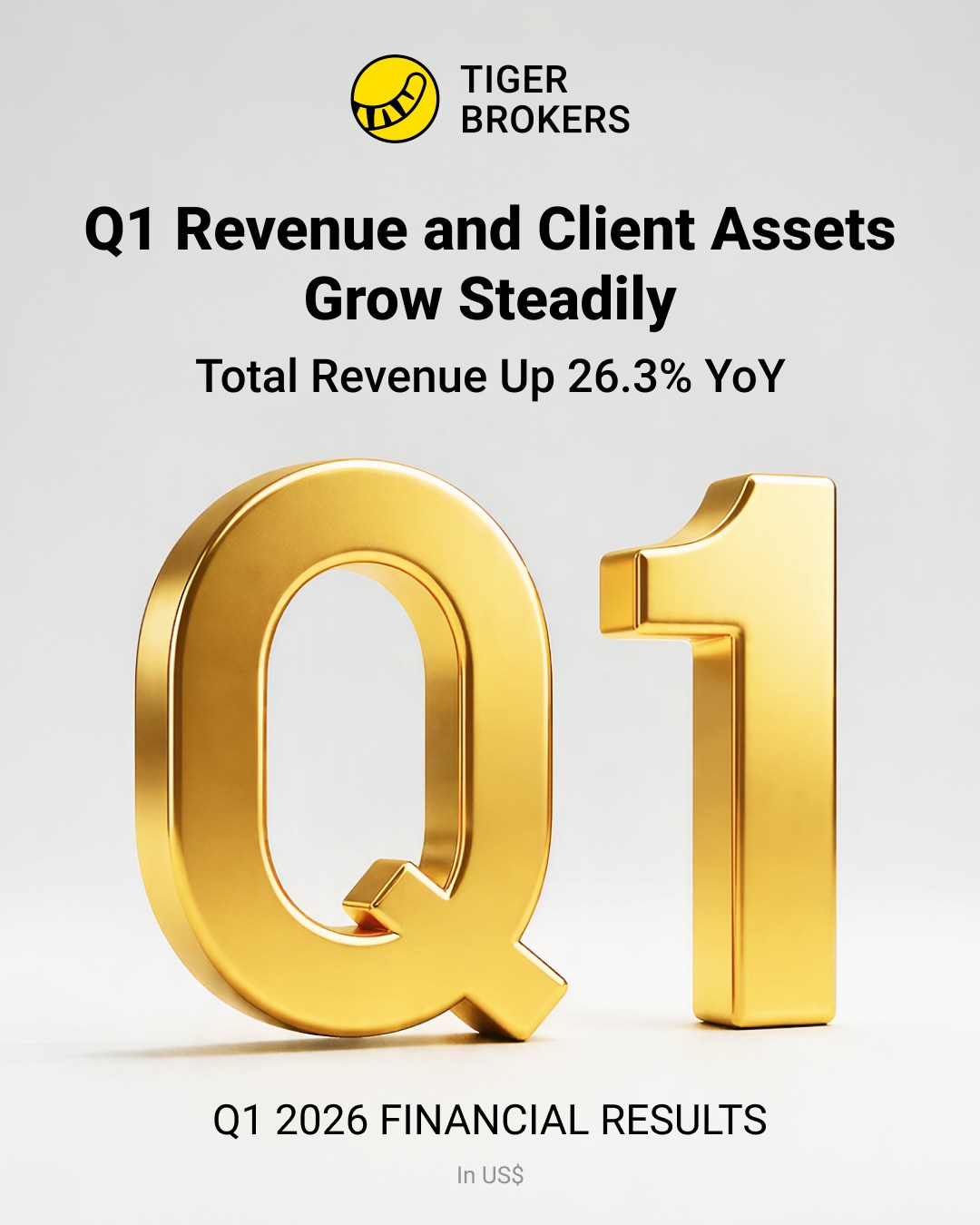 TIGER BROKERS

Q1 Revenue and Client Assets Grow Steadily

Total Revenue Up 26.3% YoY

Q1

Q1 2026 FINANCIAL RESULTS

In US$